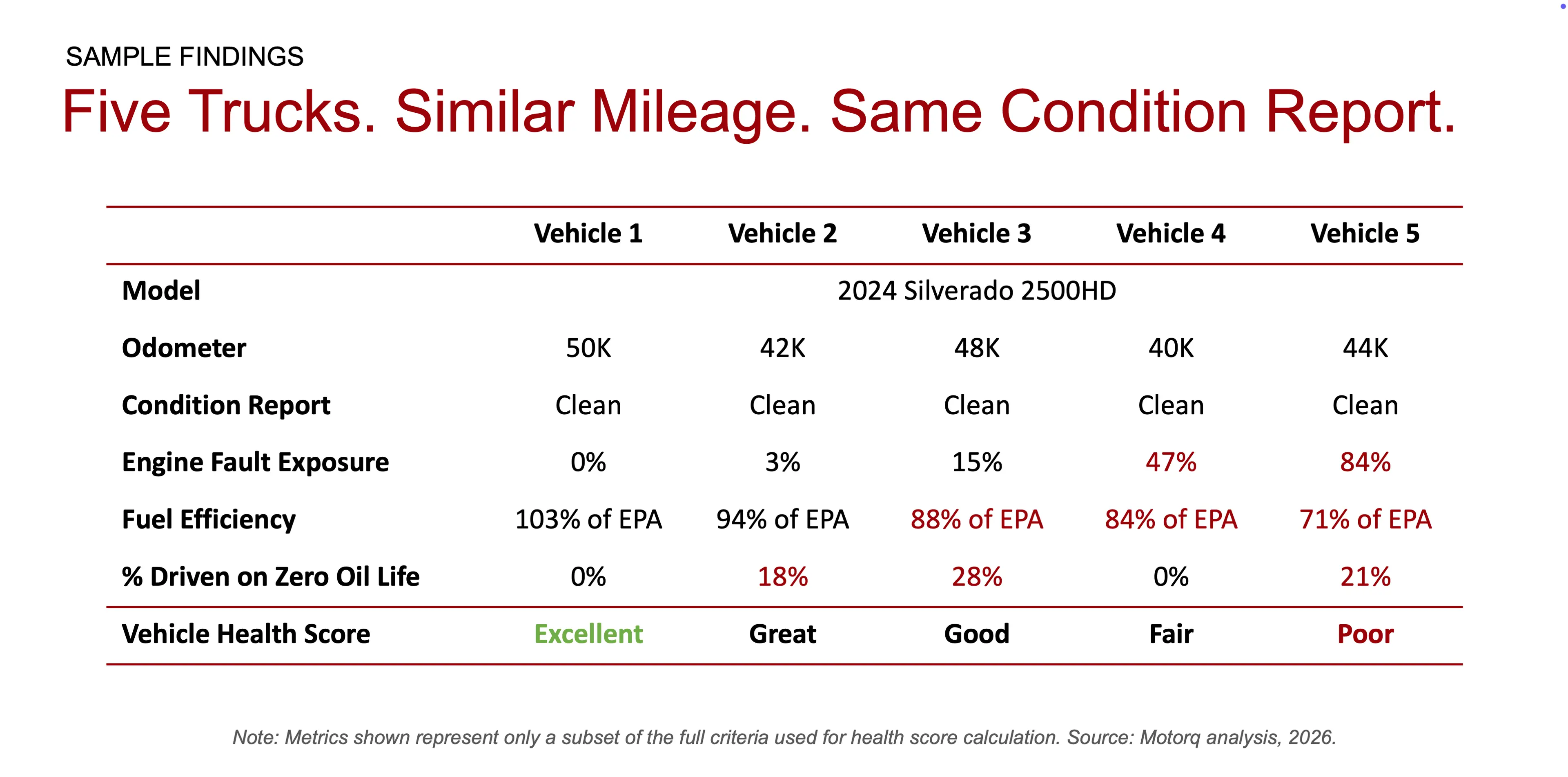 SAMPLE FINDINGS

Five Trucks. Similar Mileage. Same Condition Report.

| | Vehicle 1 | Vehicle 2 | Vehicle 3 | Vehicle 4 | Vehicle 5 |
|---|---|---|---|---|---|
| Model | | | 2024 Silverado 2500HD | | |
| Odometer | 50K | 42K | 48K | 40K | 44K |
| Condition Report | Clean | Clean | Clean | Clean | Clean |
| Engine Fault Exposure | 0% | 3% | 15% | 47% | 84% |
| Fuel Efficiency | 103% of EPA | 94% of EPA | 88% of EPA | 84% of EPA | 71% of EPA |
| % Driven on Zero Oil Life | 0% | 18% | 28% | 0% | 21% |
| Vehicle Health Score | Excellent | Great | Good | Fair | Poor |

Note: Metrics shown represent only a subset of the full criteria used for health score calculation. Source: Motorq analysis, 2026.